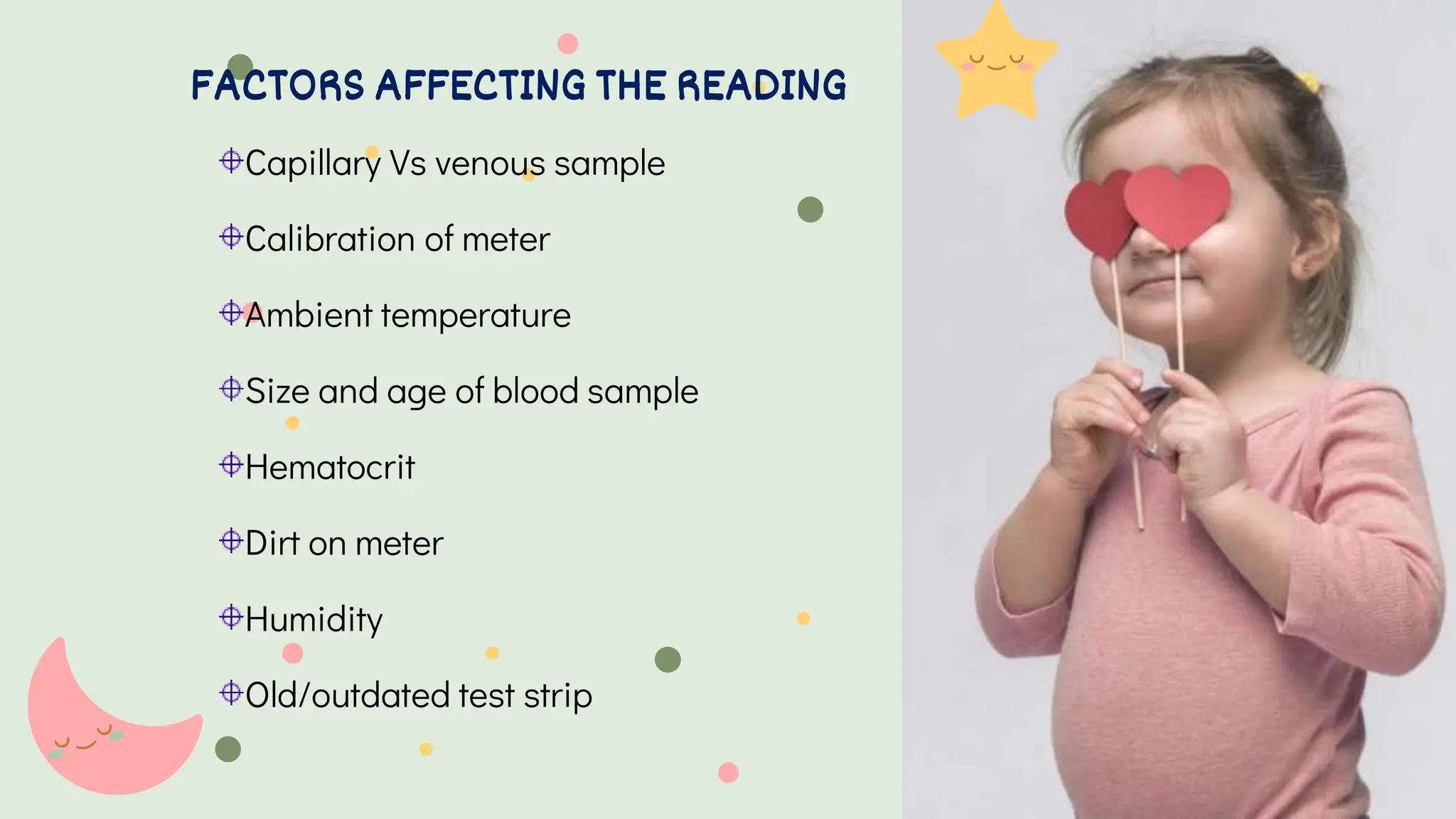 FACTORS AFFECTING THE READING

⌖Capillary Vs venous sample

⌖Calibration of meter

⌖Ambient temperature

⌖Size and age of blood sample

⌖Hematocrit

⌖Dirt on meter

⌖Humidity

⌖Old/outdated test strip